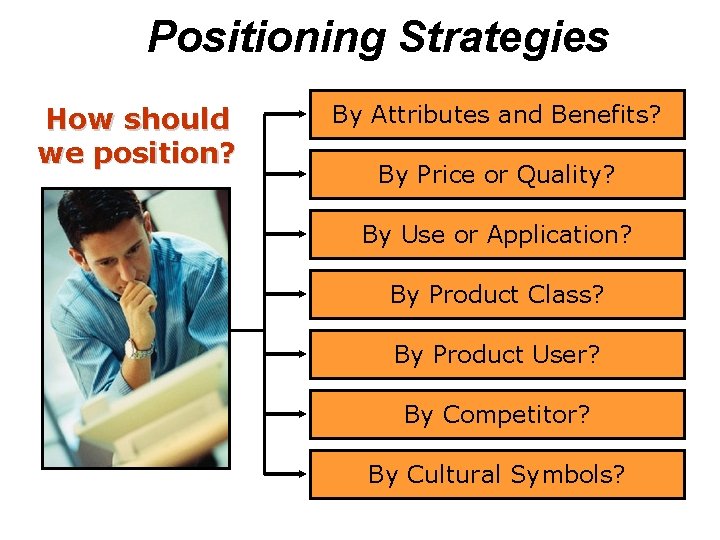 Positioning Strategies

How should we position?

By Attributes and Benefits?

By Price or Quality?

By Use or Application?

By Product Class?

By Product User?

By Competitor?

By Cultural Symbols?